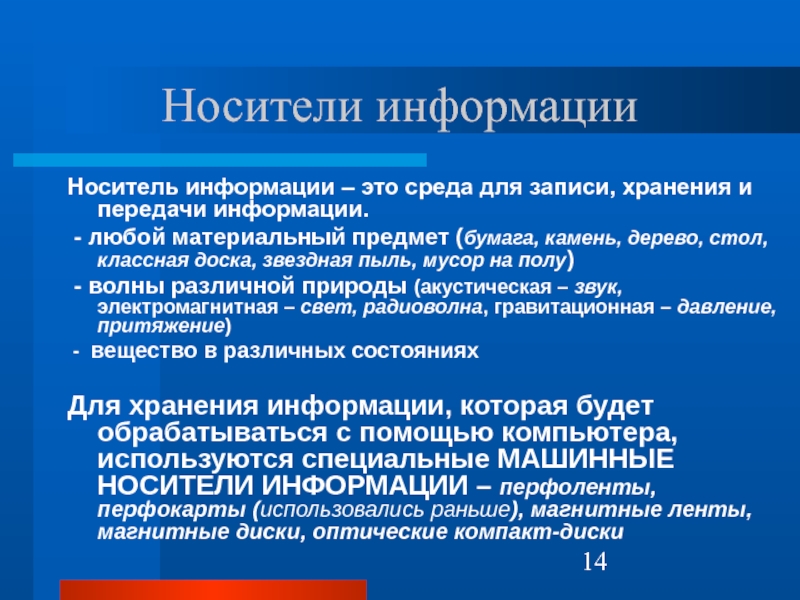 Носители информации

Носитель информации – это среда для записи, хранения и передачи информации.

- любой материальный предмет (бумага, камень, дерево, стол, классная доска, звездная пыль, мусор на полу)

- волны различной природы (акустическая – звук, электромагнитная – свет, радиоволна, гравитационная – давление, притяжение)

- вещество в различных состояниях

Для хранения информации, которая будет обрабатываться с помощью компьютера, используются специальные МАШИННЫЕ НОСИТЕЛИ ИНФОРМАЦИИ – перфоленты, перфокарты (использовались раньше), магнитные ленты, магнитные диски, оптические компакт-диски

14